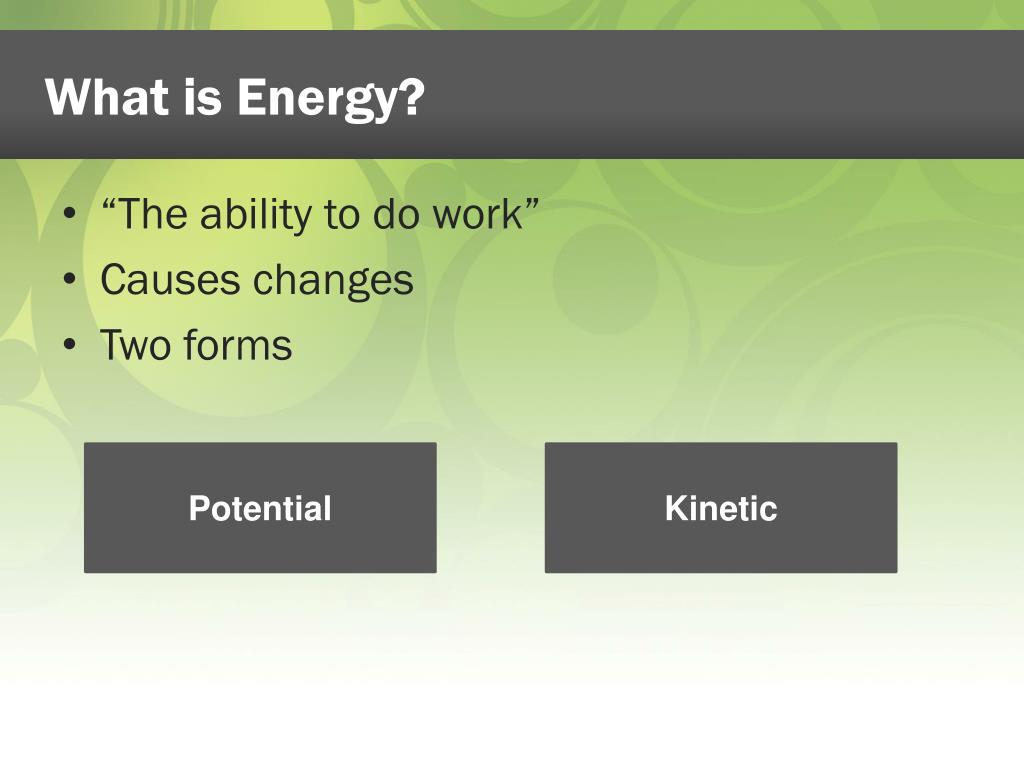 What is Energy?

• “The ability to do work”
• Causes changes
• Two forms

Potential

Kinetic